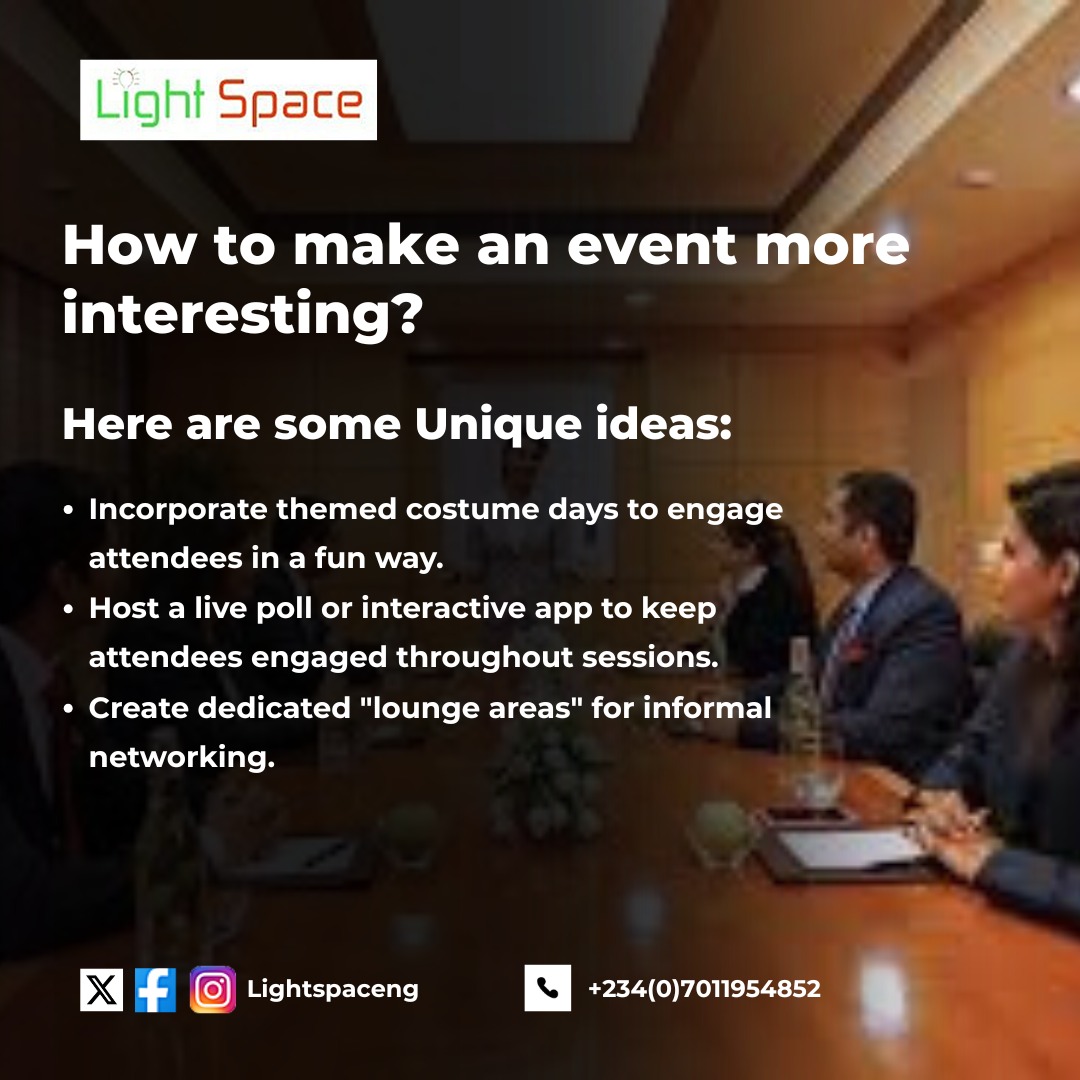 Light Space

How to make an event more interesting?

Here are some Unique ideas:

• Incorporate themed costume days to engage attendees in a fun way.
• Host a live poll or interactive app to keep attendees engaged throughout sessions.
• Create dedicated "lounge areas" for informal networking.

Lightspaceng

+234(0)7011954852